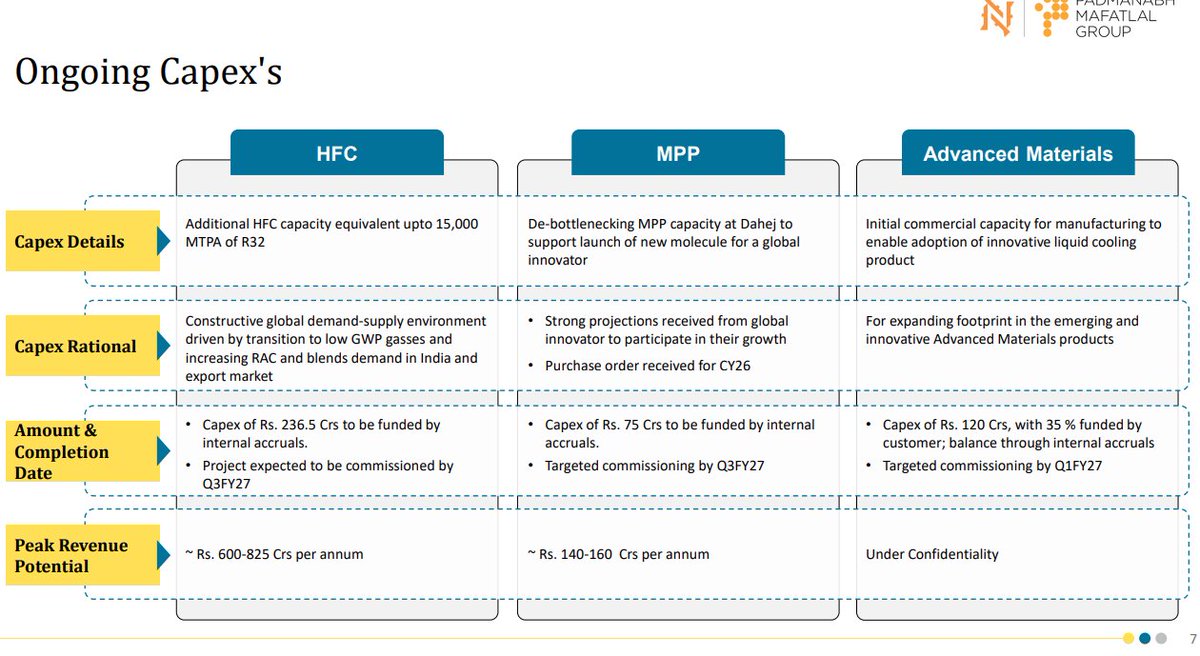 PADMANABH MAFATLAL GROUP

Ongoing Capex's

| | HFC | MPP | Advanced Materials |
|---|---|---|---|
| Capex Details | Additional HFC capacity equivalent upto 15,000 MTPA of R32 | De-bottlenecking MPP capacity at Dahej to support launch of new molecule for a global innovator | Initial commercial capacity for manufacturing to enable adoption of innovative liquid cooling product |
| Capex Rational | Constructive global demand-supply environment driven by transition to low GWP gasses and increasing RAC and blends demand in India and export market | • Strong projections received from global innovator to participate in their growth • Purchase order received for CY26 | For expanding footprint in the emerging and innovative Advanced Materials products |
| Amount & Completion Date | • Capex of Rs. 236.5 Crs to be funded by internal accruals. • Project expected to be commissioned by Q3FY27 | • Capex of Rs. 75 Crs to be funded by internal accruals. • Targeted commissioning by Q3FY27 | • Capex of Rs. 120 Crs, with 35 % funded by customer; balance through internal accruals • Targeted commissioning by Q1FY27 |
| Peak Revenue Potential | ~ Rs. 600-825 Crs per annum | ~ Rs. 140-160 Crs per annum | Under Confidentiality |

7